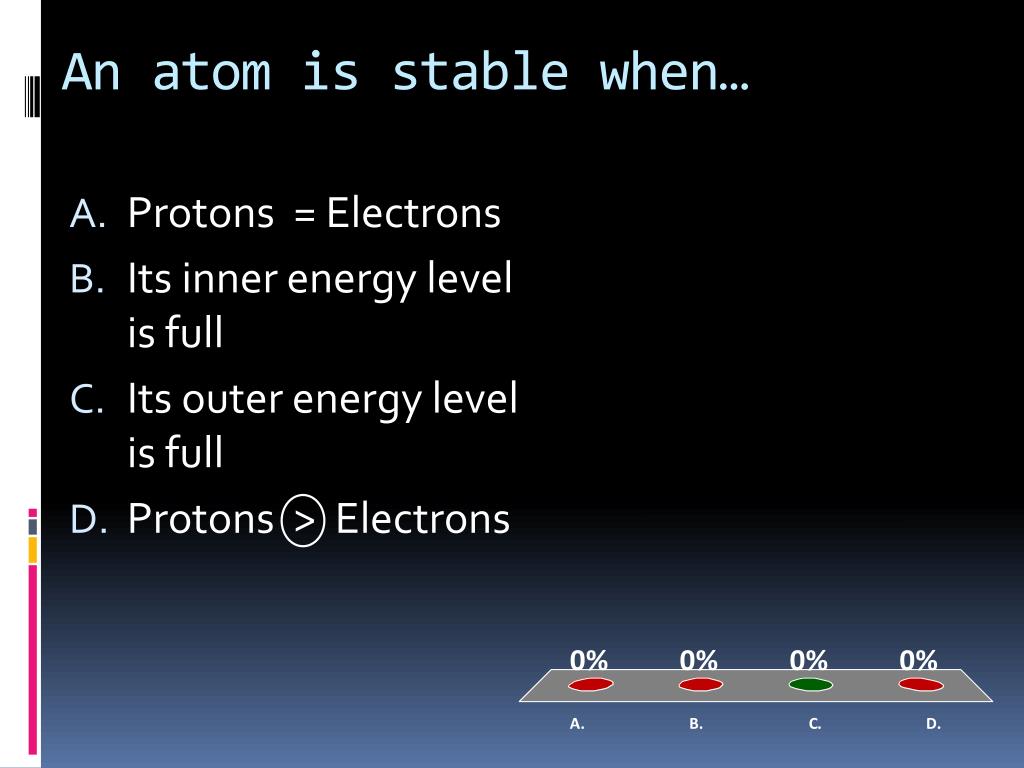 An atom is stable when…

A. Protons = Electrons
B. Its inner energy level is full
C. Its outer energy level is full
D. Protons > Electrons

0% 0% 0% 0%

A. B. C. D.